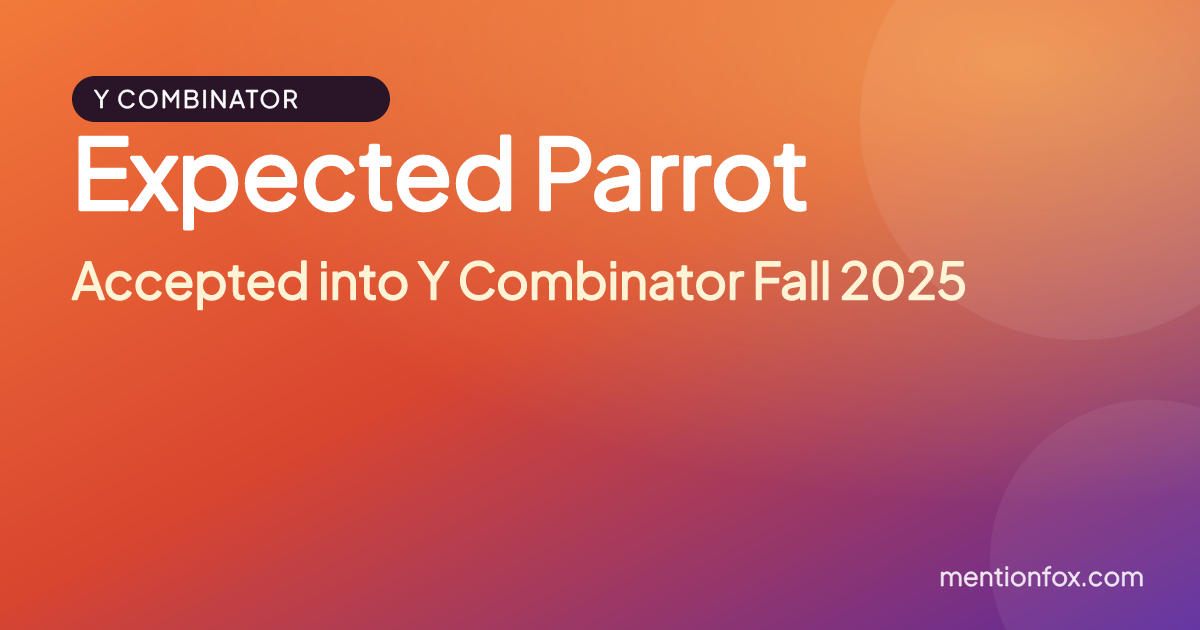 Y COMBINATOR

Expected Parrot

Accepted into Y Combinator Fall 2025

mentionfox.com